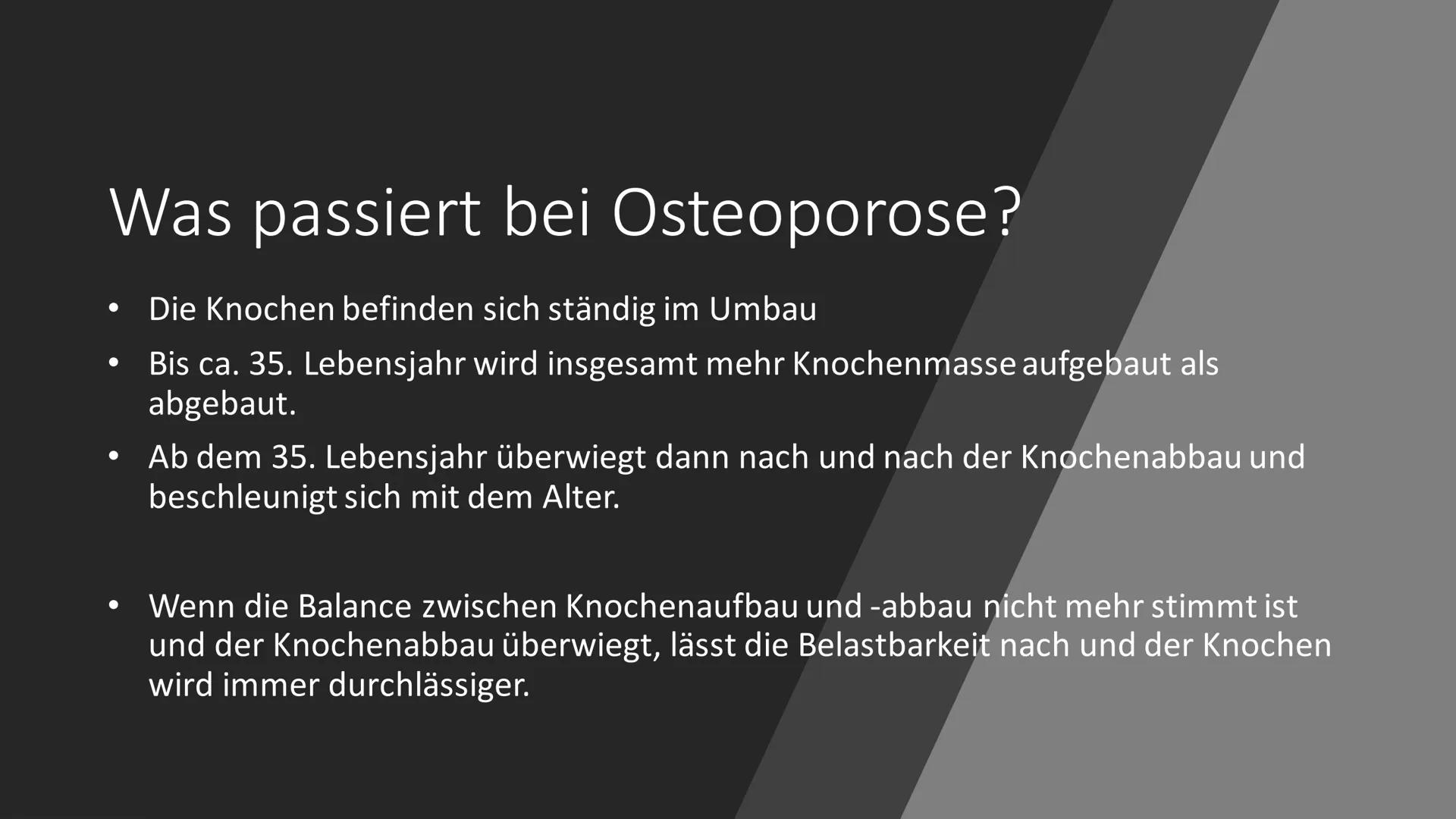 Was passiert bei Osteoporose?

• Die Knochen befinden sich ständig im Umbau
• Bis ca. 35. Lebensjahr wird insgesamt mehr Knochenmasse aufgebaut als abgebaut.
• Ab dem 35. Lebensjahr überwiegt dann nach und nach der Knochenabbau und beschleunigt sich mit dem Alter.

• Wenn die Balance zwischen Knochenaufbau und -abbau nicht mehr stimmt ist und der Knochenabbau überwiegt, lässt die Belastbarkeit nach und der Knochen wird immer durchlässiger.